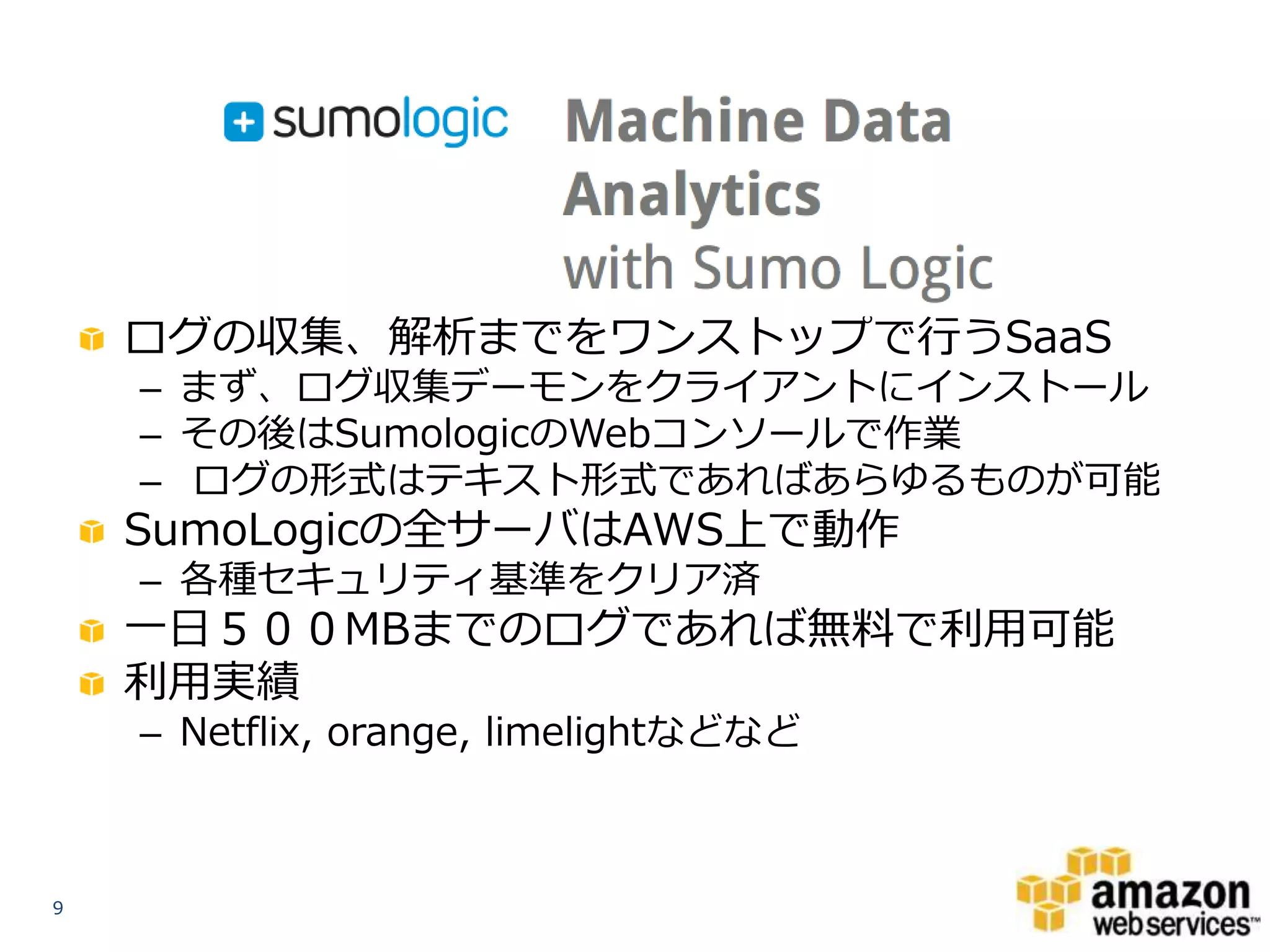 sumologic

Machine Data Analytics with Sumo Logic

ログの収集、解析までをワンストップで行うSaaS
– まず、ログ収集デーモンをクライアントにインストール
– その後はSumologicのWebコンソールで作業
– ログの形式はテキスト形式であればあらゆるものが可能

SumoLogicの全サーバはAWS上で動作
– 各種セキュリティ基準をクリア済

一日５００MBまでのログであれば無料で利用可能

利用実績
– Netflix, orange, limelightなどなど

9

amazon web services™